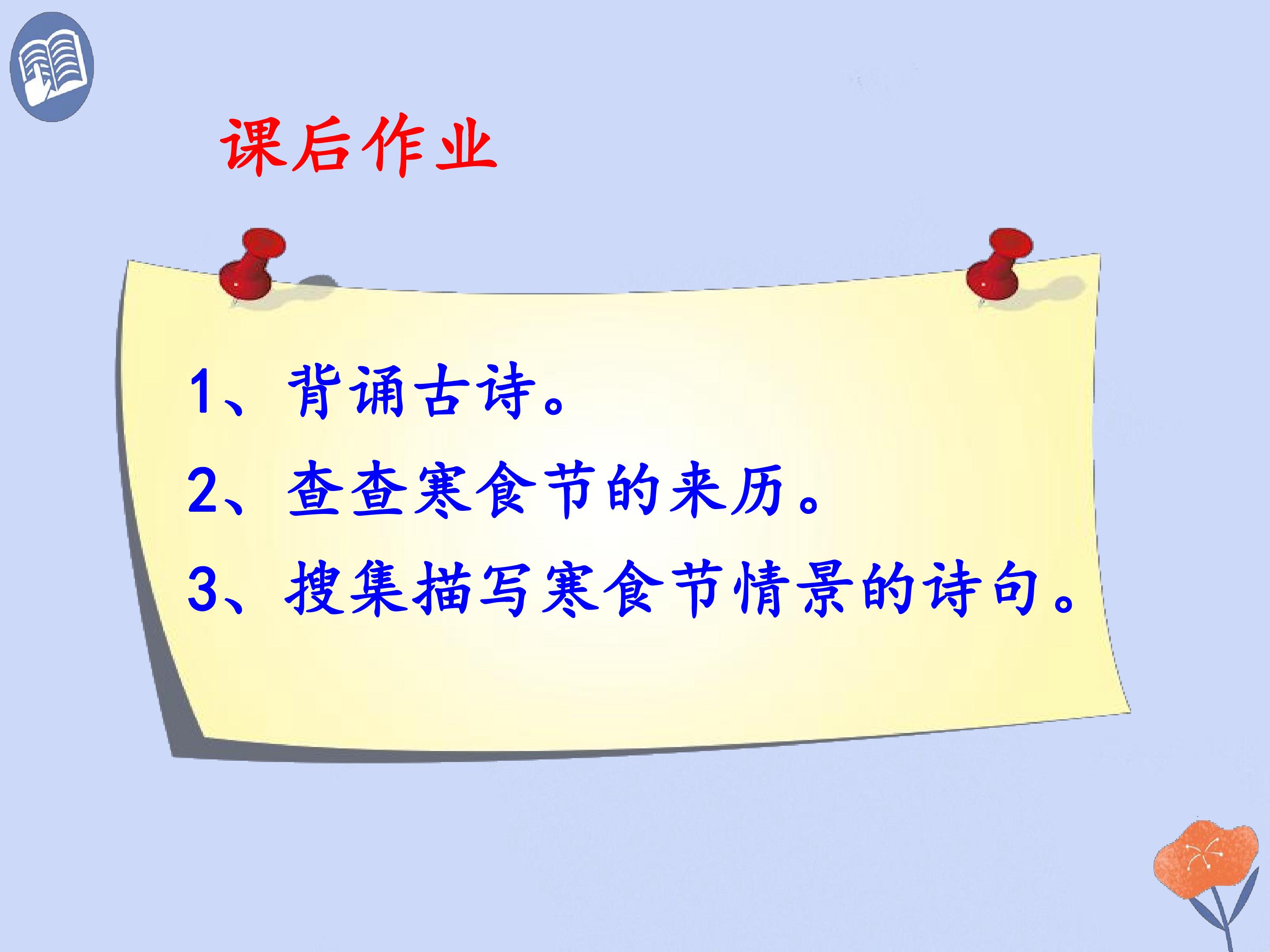 课后作业

1、背诵古诗。

2、查查寒食节的来历。

3、搜集描写寒食节情景的诗句。